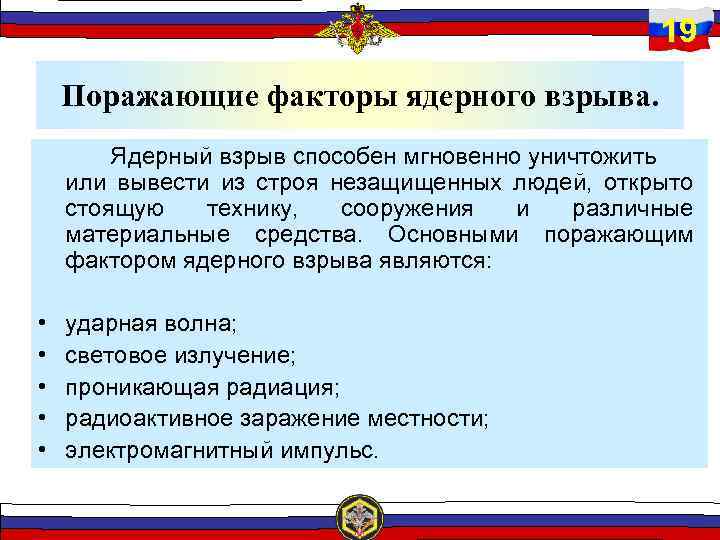 19

Поражающие факторы ядерного взрыва.

Ядерный взрыв способен мгновенно уничтожить или вывести из строя незащищенных людей, открыто стоящую технику, сооружения и различные материальные средства. Основными поражающим фактором ядерного взрыва являются:

• ударная волна;
• световое излучение;
• проникающая радиация;
• радиоактивное заражение местности;
• электромагнитный импульс.